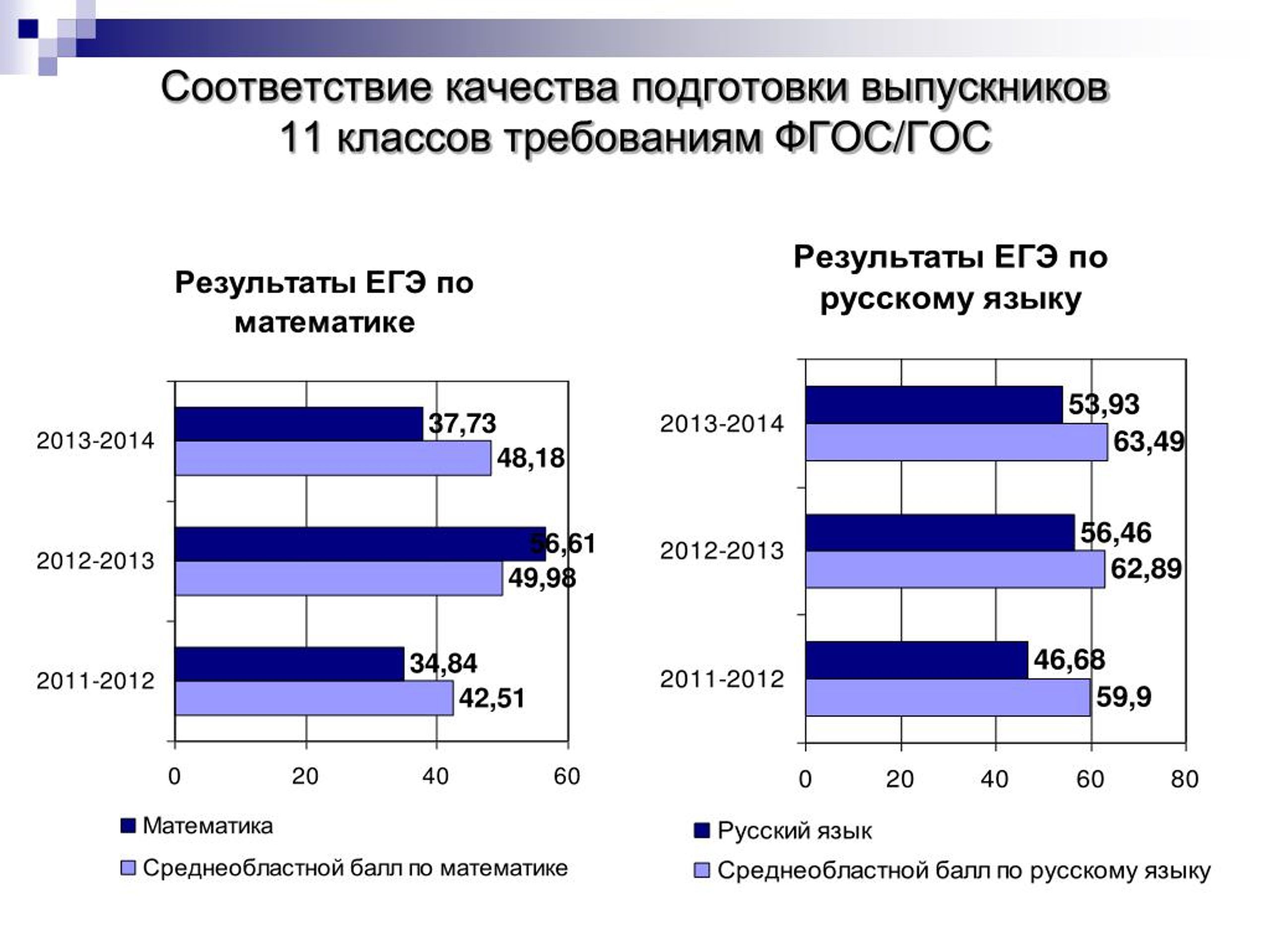 Соответствие качества подготовки выпускников 11 классов требованиям ФГОС/ГОС

Результаты ЕГЭ по математике

2013-2014
37,73
48,18
2012-2013
56,61
49,98
2011-2012
34,84
42,51

0
20
40
60

Математика
Среднеобластной балл по математике

Результаты ЕГЭ по русскому языку

2013-2014
53,93
63,49
2012-2013
56,46
62,89
2011-2012
46,68
59,9

0
20
40
60
80

Русский язык
Среднеобластной балл по русскому языку